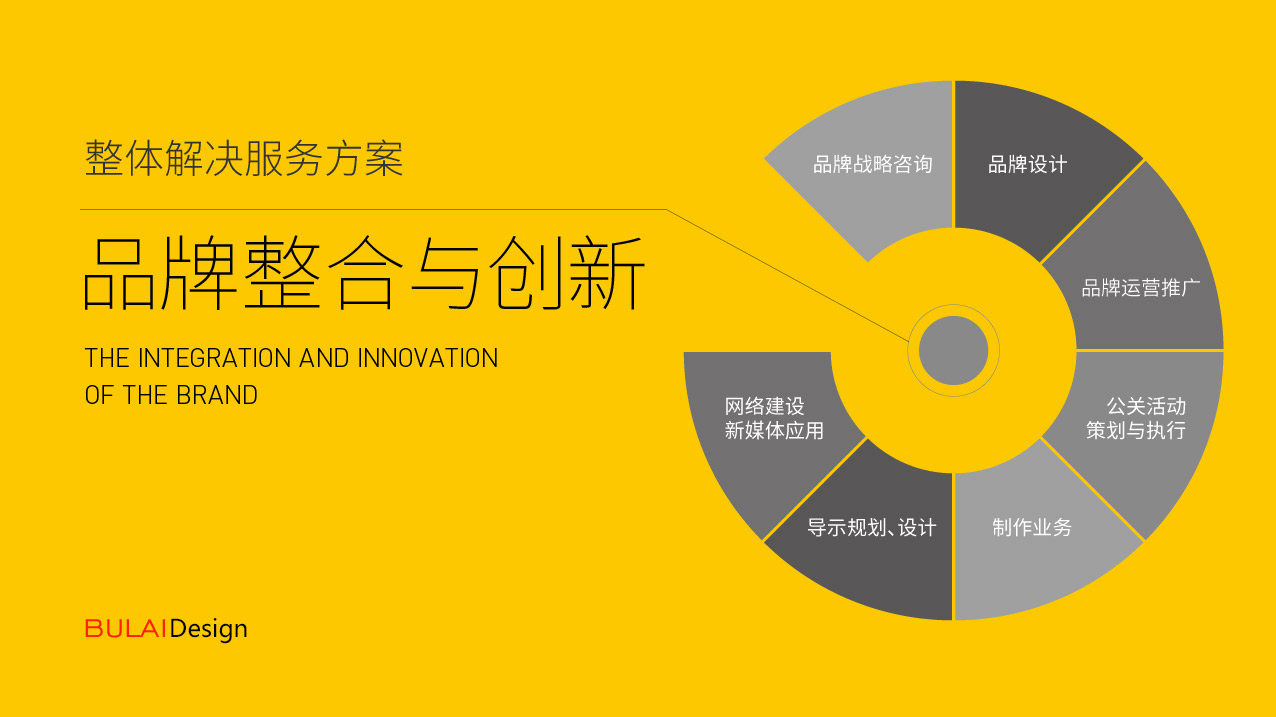 整体解决服务方案

品牌整合与创新

THE INTEGRATION AND INNOVATION OF THE BRAND

品牌战略咨询

品牌设计

品牌运营推广

公关活动
策划与执行

制作业务

导示规划、设计

网络建设
新媒体应用

BULAIDesign